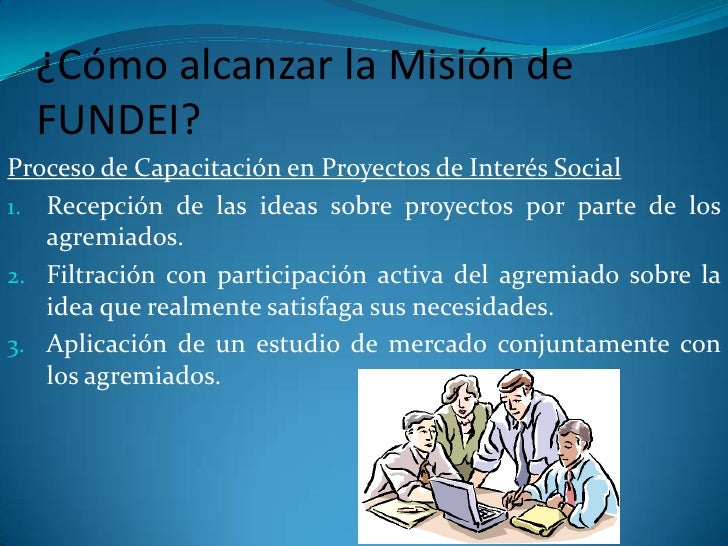 ¿Cómo alcanzar la Misión de FUNDEI?

Proceso de Capacitación en Proyectos de Interés Social

1. Recepción de las ideas sobre proyectos por parte de los agremiados.
2. Filtración con participación activa del agremiado sobre la idea que realmente satisfaga sus necesidades.
3. Aplicación de un estudio de mercado conjuntamente con los agremiados.